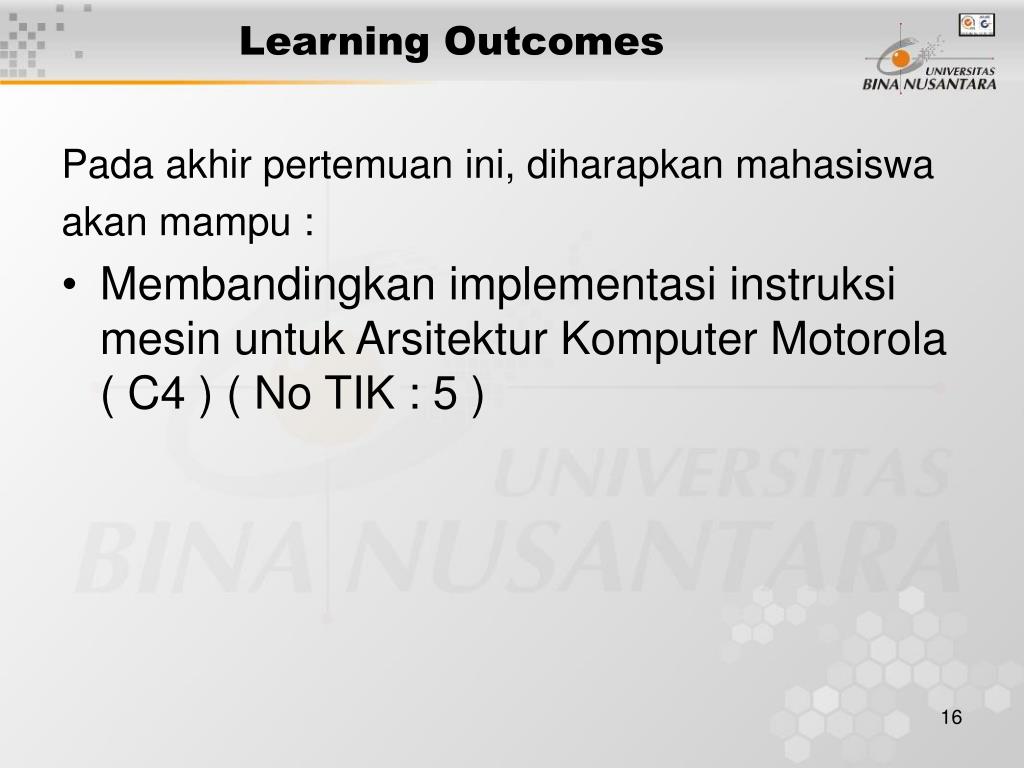 Learning Outcomes

UNIVERSITAS BINA NUSANTARA

Pada akhir pertemuan ini, diharapkan mahasiswa akan mampu :

• Membandingkan implementasi instruksi mesin untuk Arsitektur Komputer Motorola ( C4 ) ( No TIK : 5 )

UNIVERSITAS BINA NUSANTARA

16